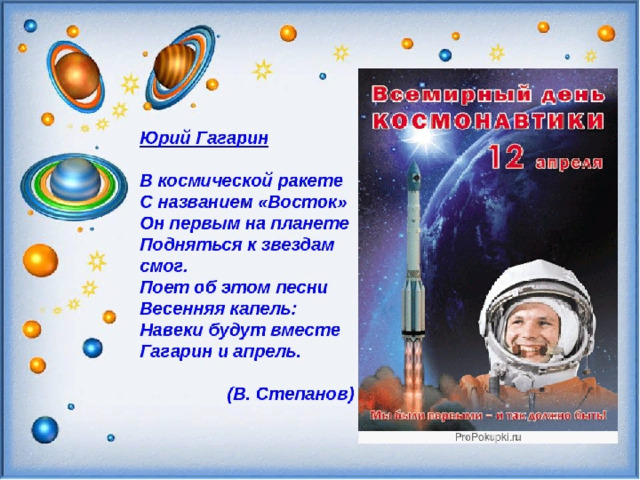 Юрий Гагарин

В космической ракете
С названием «Восток»
Он первым на планете
Подняться к звездам смог.
Поет об этом песни
Весенняя капель:
Навеки будут вместе
Гагарин и апрель.

(В. Степанов)

Всемирный день
КОСМОНАВТИКИ
12 апреля

Мы были первыми – и так должно быть!

ProPokupki.ru